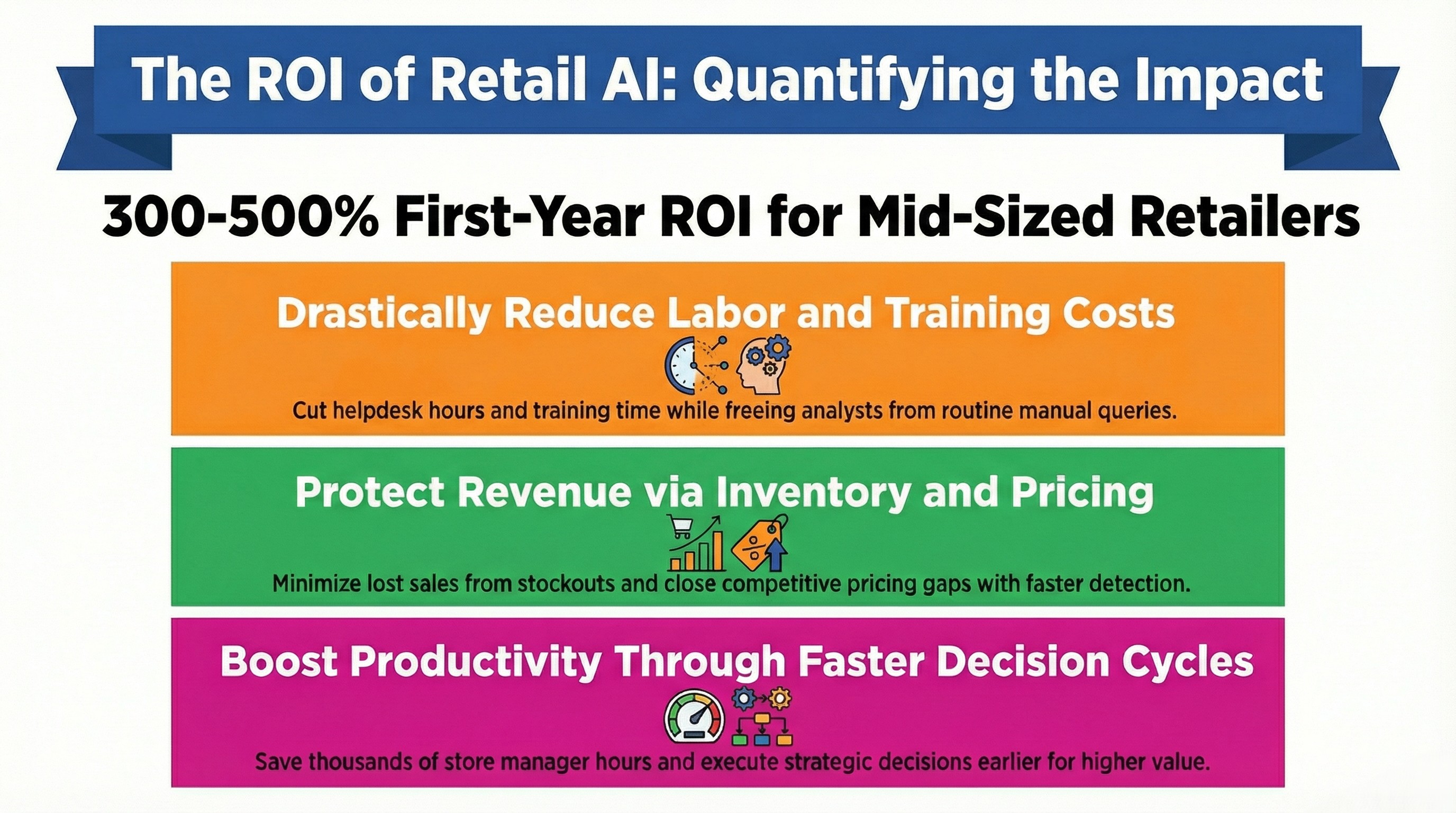 The ROI of Retail AI: Quantifying the Impact

300-500% First-Year ROI for Mid-Sized Retailers

Drastically Reduce Labor and Training Costs

Cut helpdesk hours and training time while freeing analysts from routine manual queries.

Protect Revenue via Inventory and Pricing

Minimize lost sales from stockouts and close competitive pricing gaps with faster detection.

Boost Productivity Through Faster Decision Cycles

Save thousands of store manager hours and execute strategic decisions earlier for higher value.